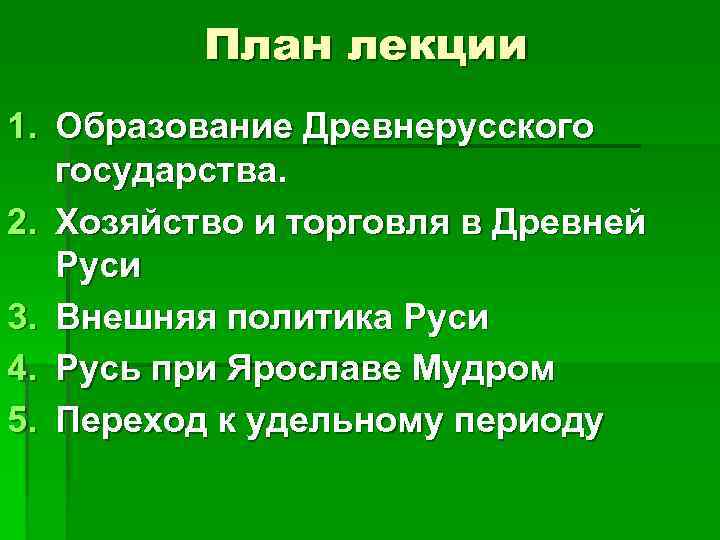 План лекции

1. Образование Древнерусского государства.
2. Хозяйство и торговля в Древней Руси
3. Внешняя политика Руси
4. Русь при Ярославе Мудром
5. Переход к удельному периоду